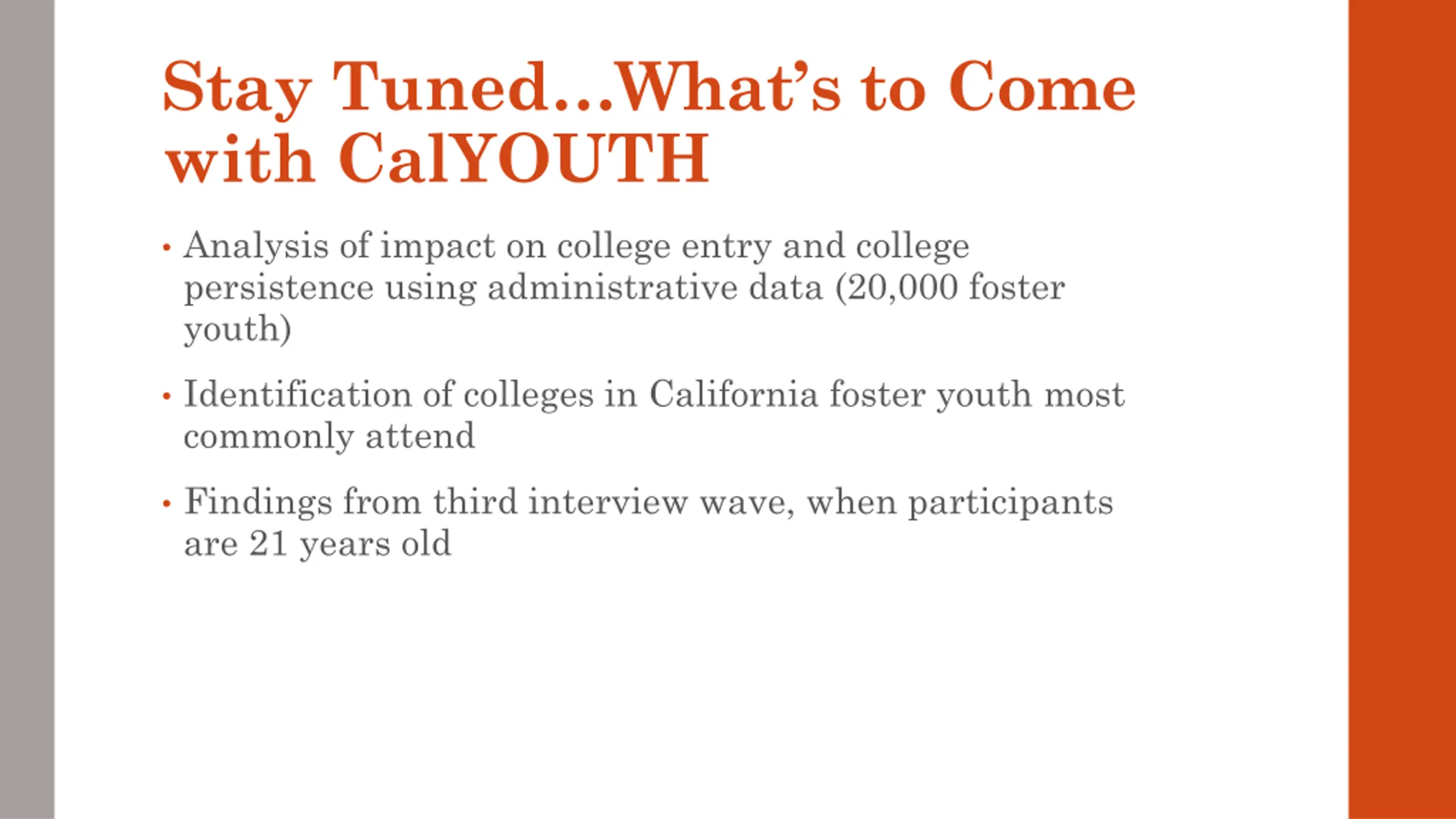 Stay Tuned…What’s to Come with CalYOUTH

• Analysis of impact on college entry and college persistence using administrative data (20,000 foster youth)

• Identification of colleges in California foster youth most commonly attend

• Findings from third interview wave, when participants are 21 years old